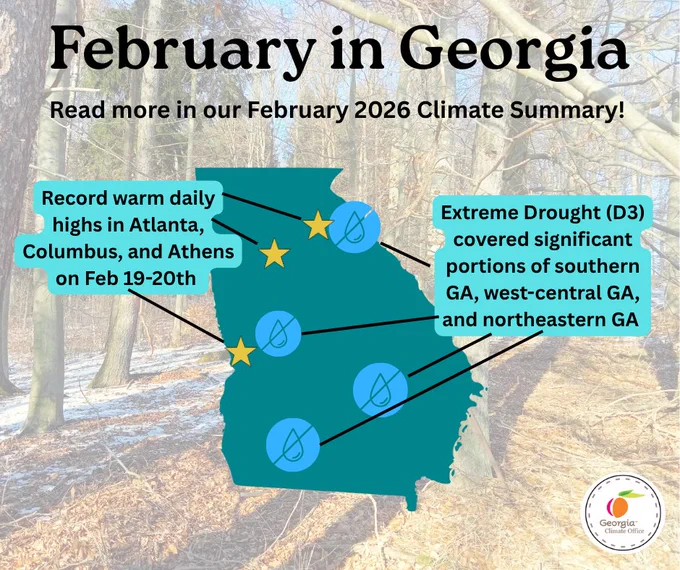 February in Georgia

Read more in our February 2026 Climate Summary!

Record warm daily highs in Atlanta, Columbus, and Athens on Feb 19-20th

Extreme Drought (D3) covered significant portions of southern GA, west-central GA, and northeastern GA

Georgia Climate Office